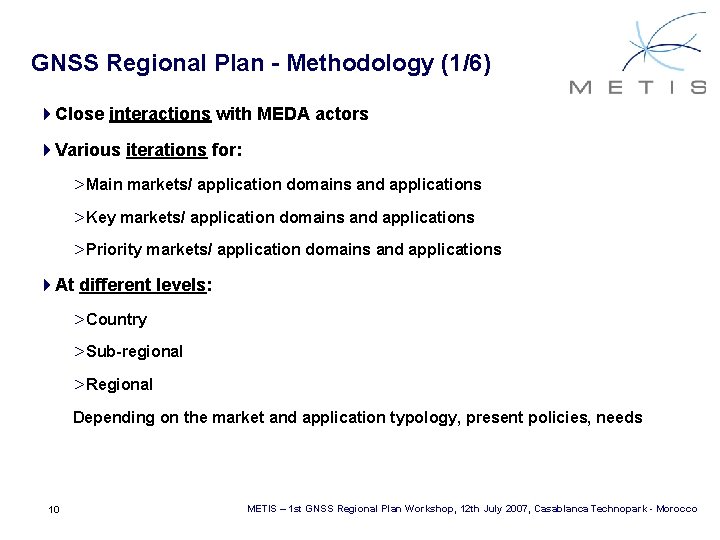 GNSS Regional Plan - Methodology (1/6)

METIS

Close interactions with MEDA actors

Various iterations for:

>Main markets/ application domains and applications

>Key markets/ application domains and applications

>Priority markets/ application domains and applications

At different levels:

>Country

>Sub-regional

>Regional

Depending on the market and application typology, present policies, needs

10

METIS – 1st GNSS Regional Plan Workshop, 12th July 2007, Casablanca Technopark - Morocco